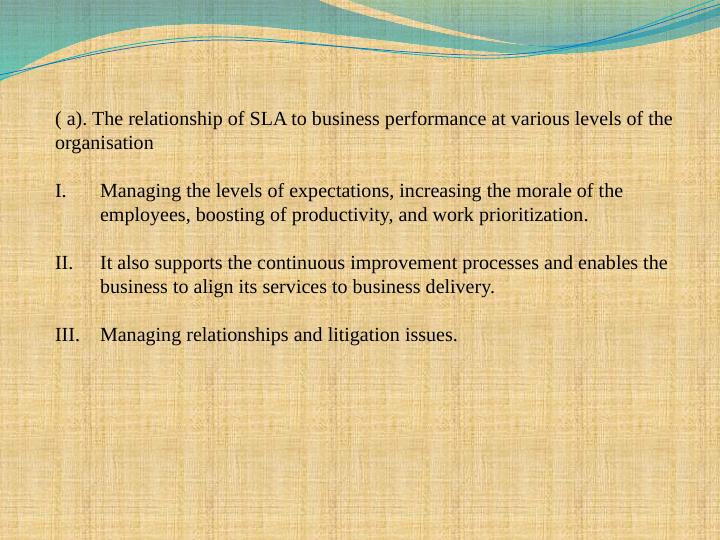 ( a). The relationship of SLA to business performance at various levels of the organisation

I. Managing the levels of expectations, increasing the morale of the employees, boosting of productivity, and work prioritization.

II. It also supports the continuous improvement processes and enables the business to align its services to business delivery.

III. Managing relationships and litigation issues.